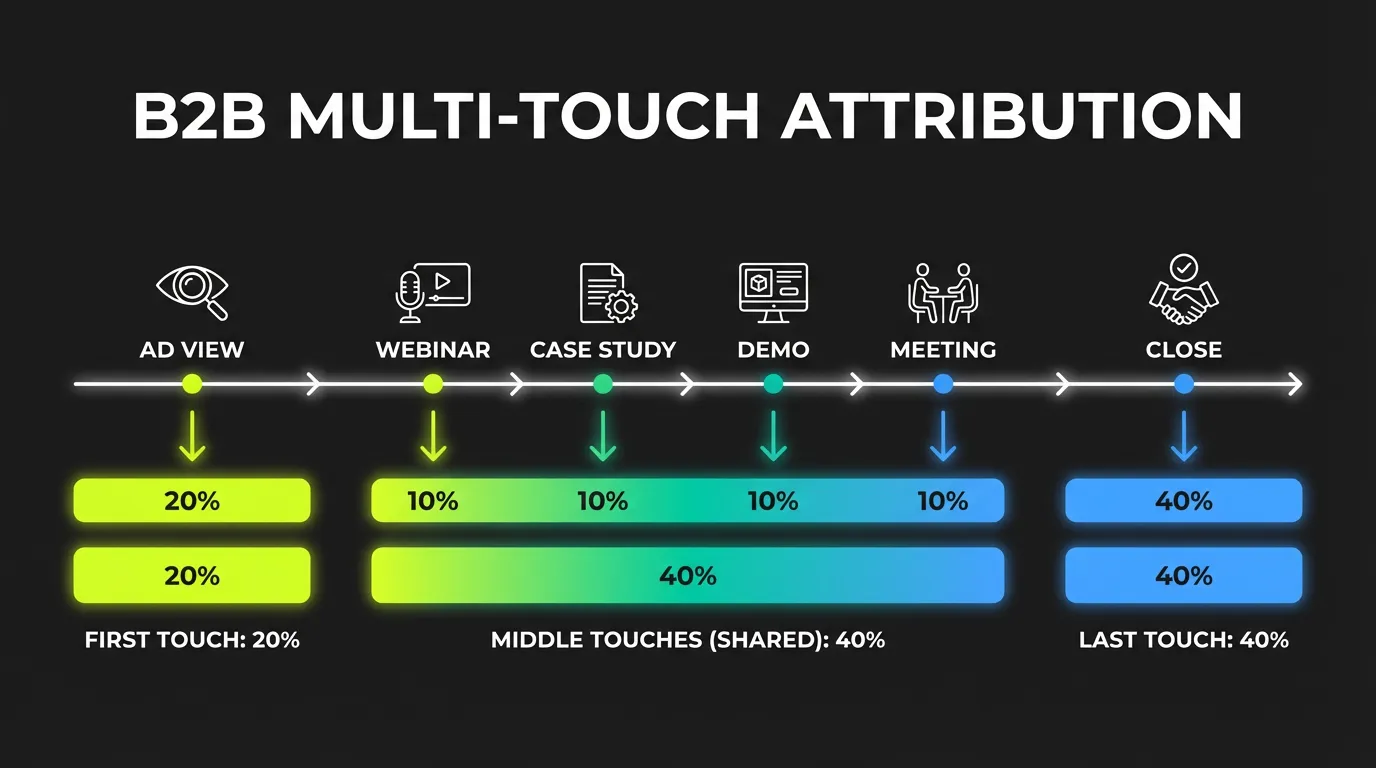 B2B MULTI-TOUCH ATTRIBUTION

AD VIEW
WEBINAR
CASE STUDY
DEMO
MEETING
CLOSE

20%
10%
10%
10%
10%
40%

20%
40%
40%

FIRST TOUCH: 20%
MIDDLE TOUCHES (SHARED): 40%
LAST TOUCH: 40%